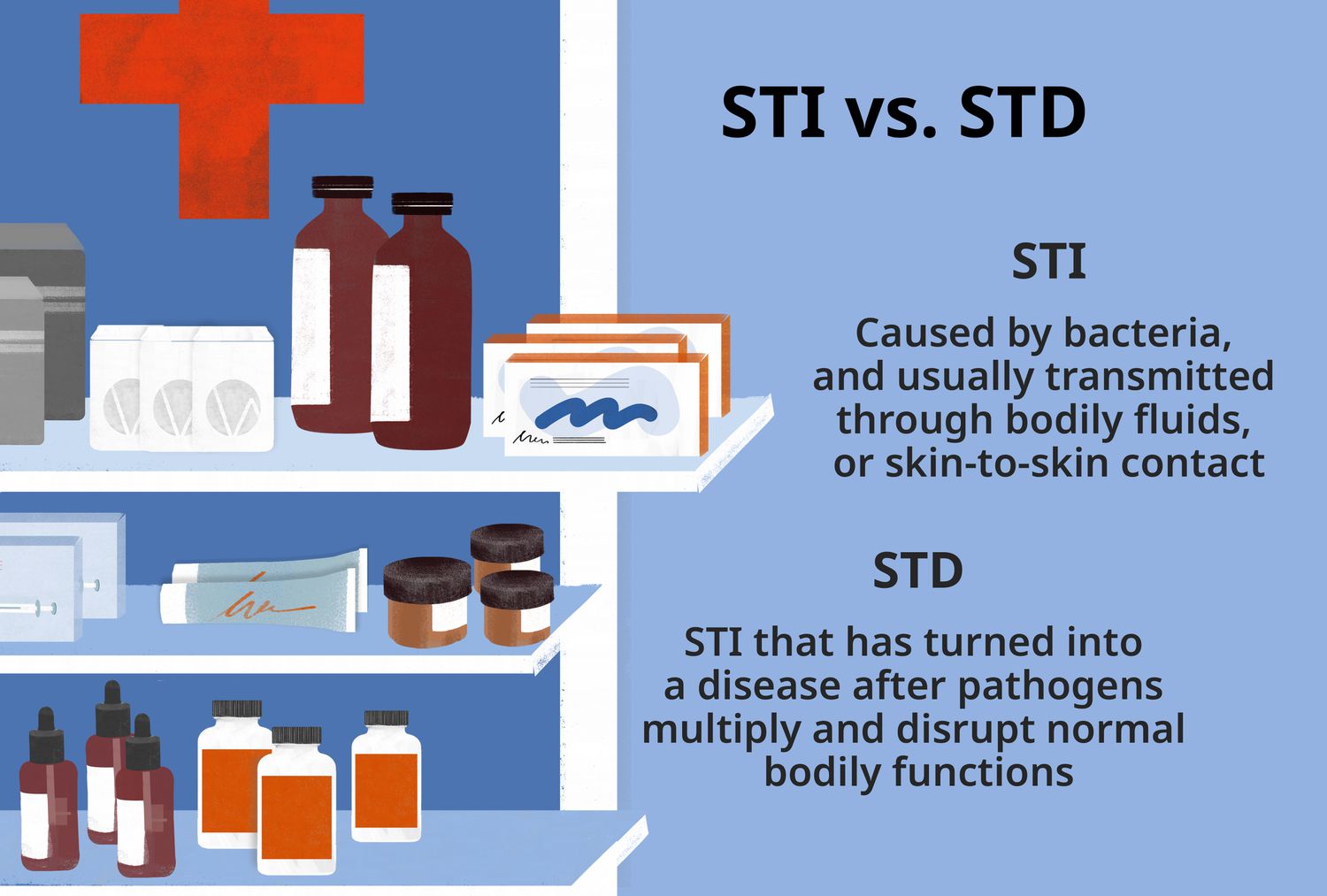 STI vs. STD

STI

Caused by bacteria, and usually transmitted through bodily fluids, or skin-to-skin contact

STD

STI that has turned into a disease after pathogens multiply and disrupt normal bodily functions